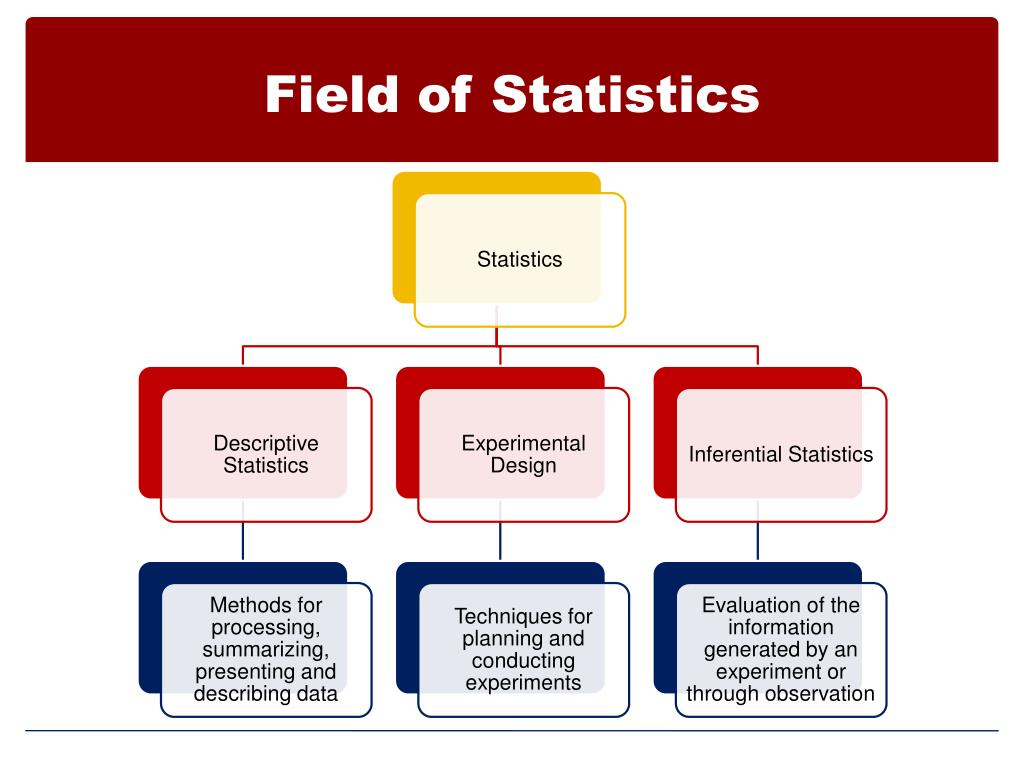 Field of Statistics

Statistics

Descriptive Statistics

Experimental Design

Inferential Statistics

Methods for processing, summarizing, presenting and describing data

Techniques for planning and conducting experiments

Evaluation of the information generated by an experiment or through observation